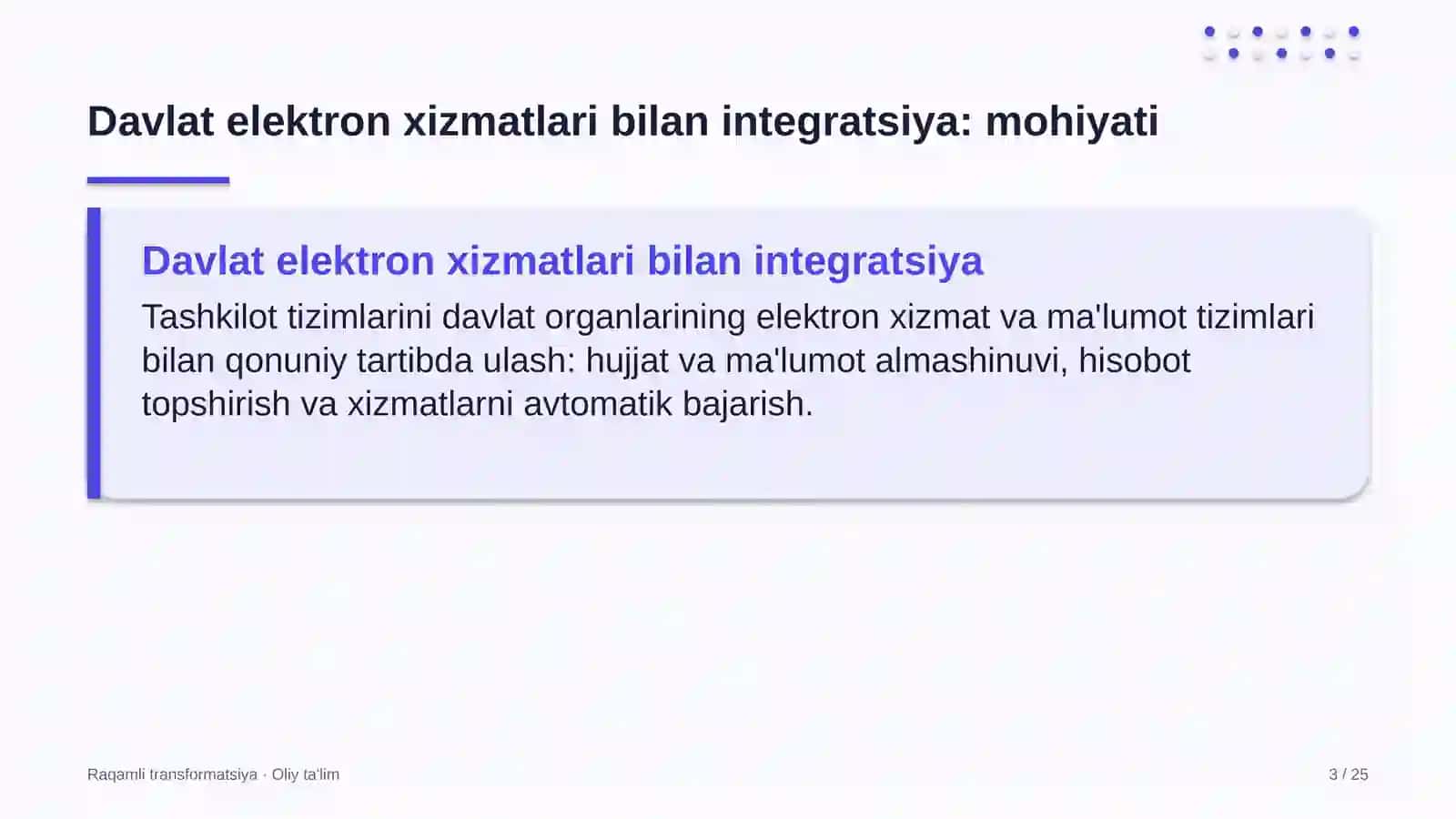 Davlat elektron xizmatlari bilan integratsiya: mohiyati

Davlat elektron xizmatlari bilan integratsiya

Tashkilot tizimlarini davlat organlarining elektron xizmat va ma'lumot tizimlari bilan qonuniy tartibda ulash: hujjat va ma'lumot almashinuvi, hisobot topshirish va xizmatlarni avtomatik bajarish.

Raqamli transformatsiya · Oliy ta'lim

3 / 25